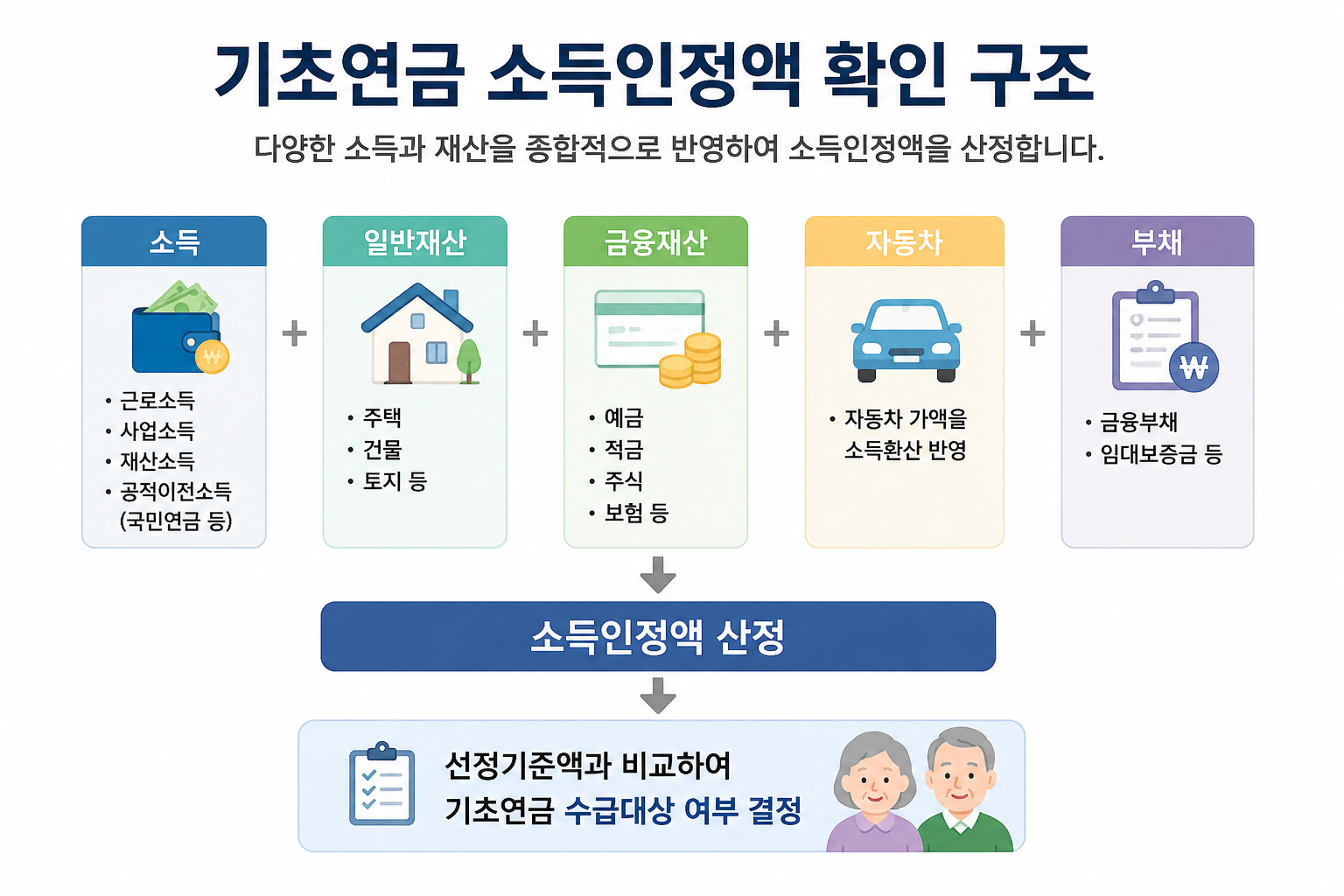 기초연금 소득인정액 확인 구조

다양한 소득과 재산을 종합적으로 반영하여 소득인정액을 산정합니다.

소득
₩
• 근로소득
• 사업소득
• 재산소득
• 공적이전소득 (국민연금 등)

+

일반재산
• 주택
• 건물
• 토지 등

+

금융재산
• 예금
• 적금
• 주식
• 보험 등

+

자동차
• 자동차 가액을 소득환산 반영

+

부채
₩
• 금융부채
• 임대보증금 등

소득인정액 산정

선정기준액과 비교하여
기초연금 수급대상 여부 결정